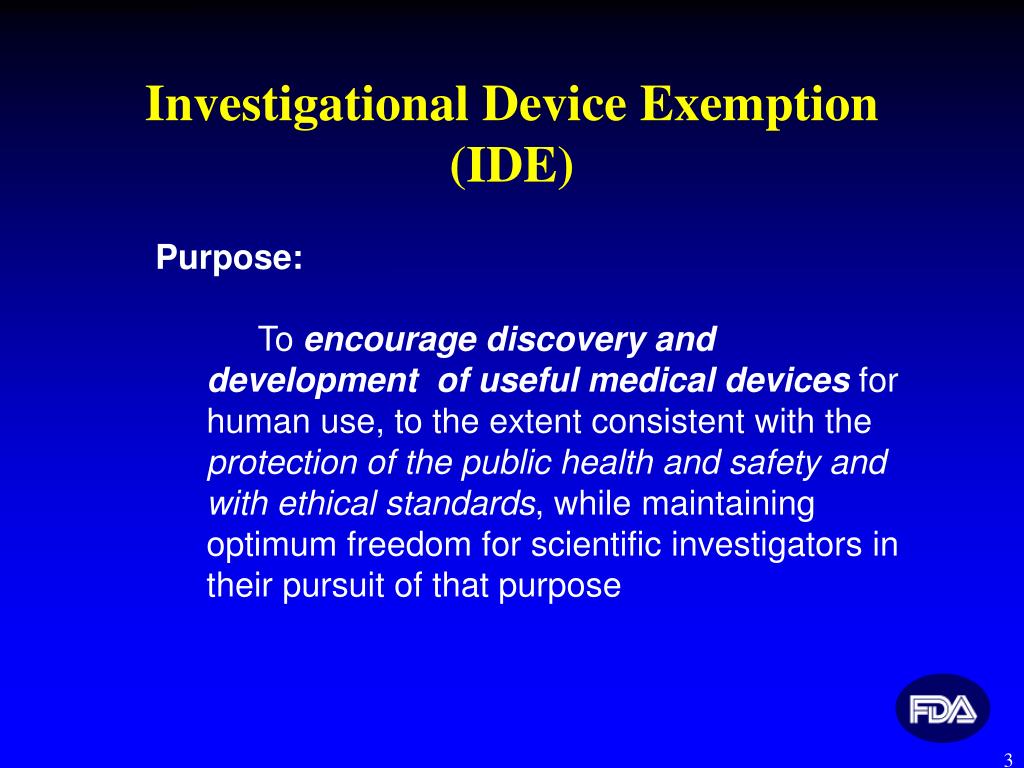 Investigational Device Exemption (IDE)

Purpose:

To encourage discovery and development of useful medical devices for human use, to the extent consistent with the protection of the public health and safety and with ethical standards, while maintaining optimum freedom for scientific investigators in their pursuit of that purpose

FDA

3